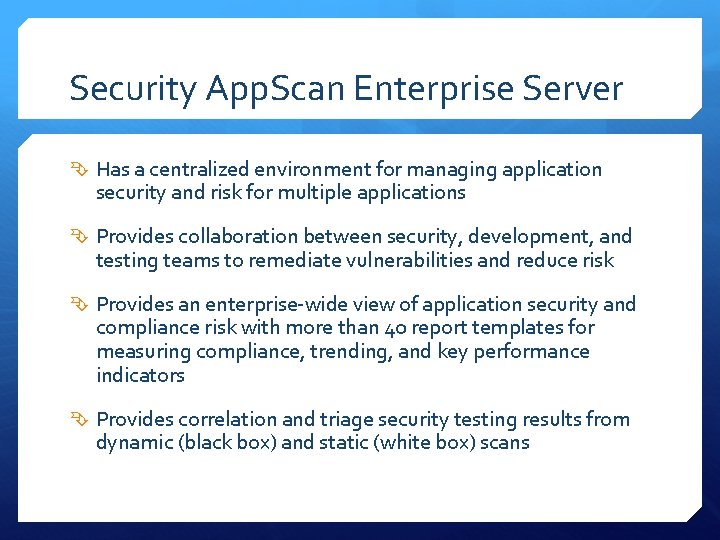 Security AppScan Enterprise Server

Has a centralized environment for managing application security and risk for multiple applications

Provides collaboration between security, development, and testing teams to remediate vulnerabilities and reduce risk

Provides an enterprise-wide view of application security and compliance risk with more than 40 report templates for measuring compliance, trending, and key performance indicators

Provides correlation and triage security testing results from dynamic (black box) and static (white box) scans